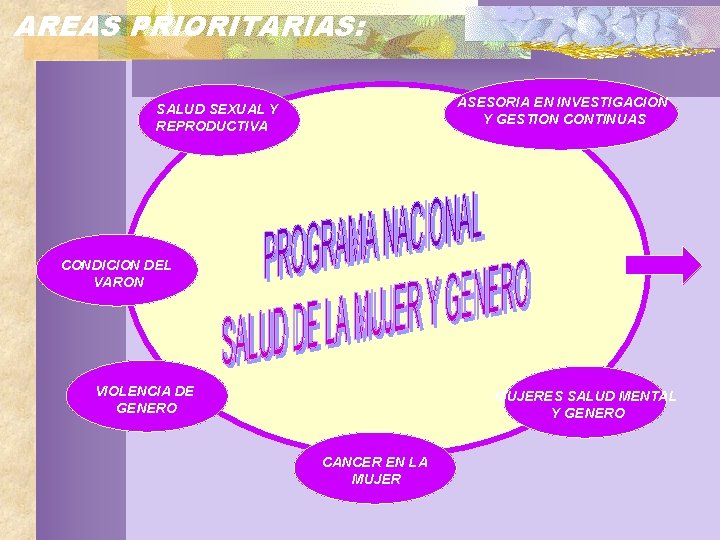 AREAS PRIORITARIAS:

SALUD SEXUAL Y REPRODUCTIVA

ASESORIA EN INVESTIGACION Y GESTION CONTINUAS

PROGRAMA NACIONAL
SALUD DE LA MUJER Y GENERO

CONDICION DEL VARON

VIOLENCIA DE GENERO

MUJERES SALUD MENTAL Y GENERO

CANCER EN LA MUJER